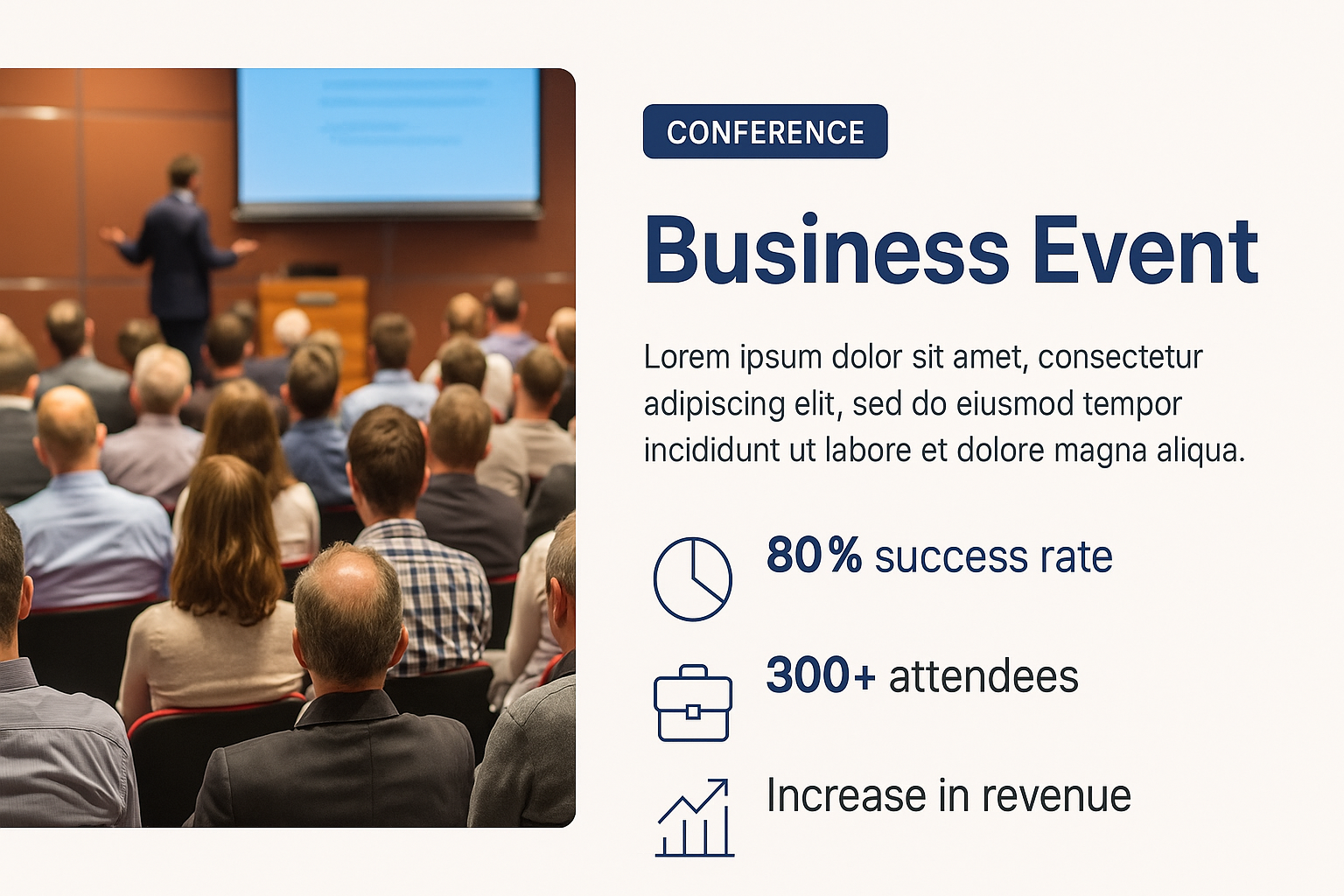 CONFERENCE

Business Event

Lorem ipsum dolor sit amet, consectetur adipiscing elit, sed do eiusmod tempor incididunt ut labore et dolore magna aliqua.

80% success rate

300+ attendees

Increase in revenue